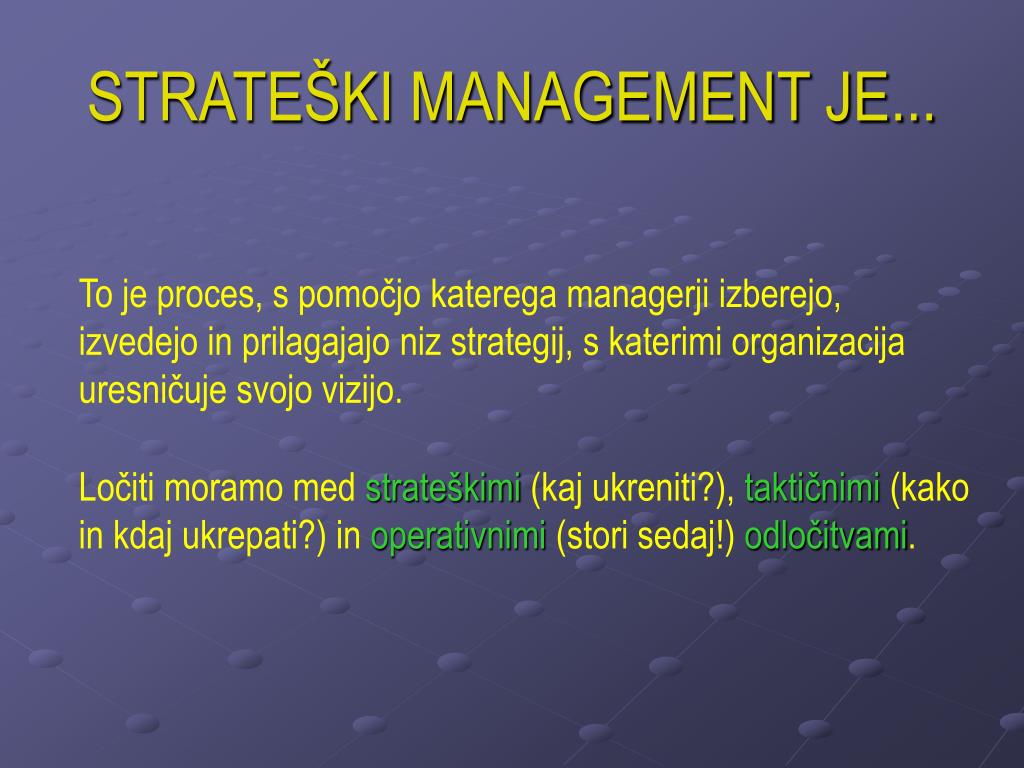 STRATEŠKI MANAGEMENT JE...

To je proces, s pomočjo katerega managerji izberejo, izvedejo in prilagajajo niz strategij, s katerimi organizacija uresničuje svojo vizijo.

Ločiti moramo med strateškimi (kaj ukreniti?), taktičnimi (kako in kdaj ukrepati?) in operativnimi (stori sedaj!) odločitvami.